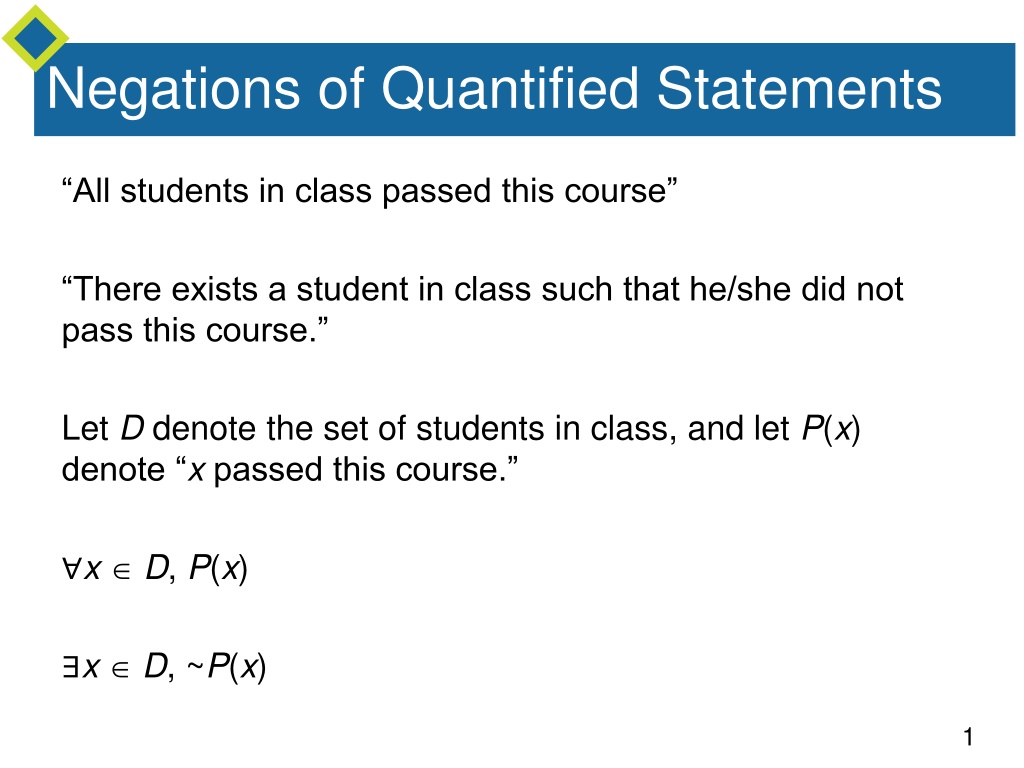 Negations of Quantified Statements

“All students in class passed this course”

“There exists a student in class such that he/she did not pass this course.”

Let $D$ denote the set of students in class, and let $P(x)$ denote “$x$ passed this course.”

$\forall x \in D, P(x)$

$\exists x \in D, \sim P(x)$

1